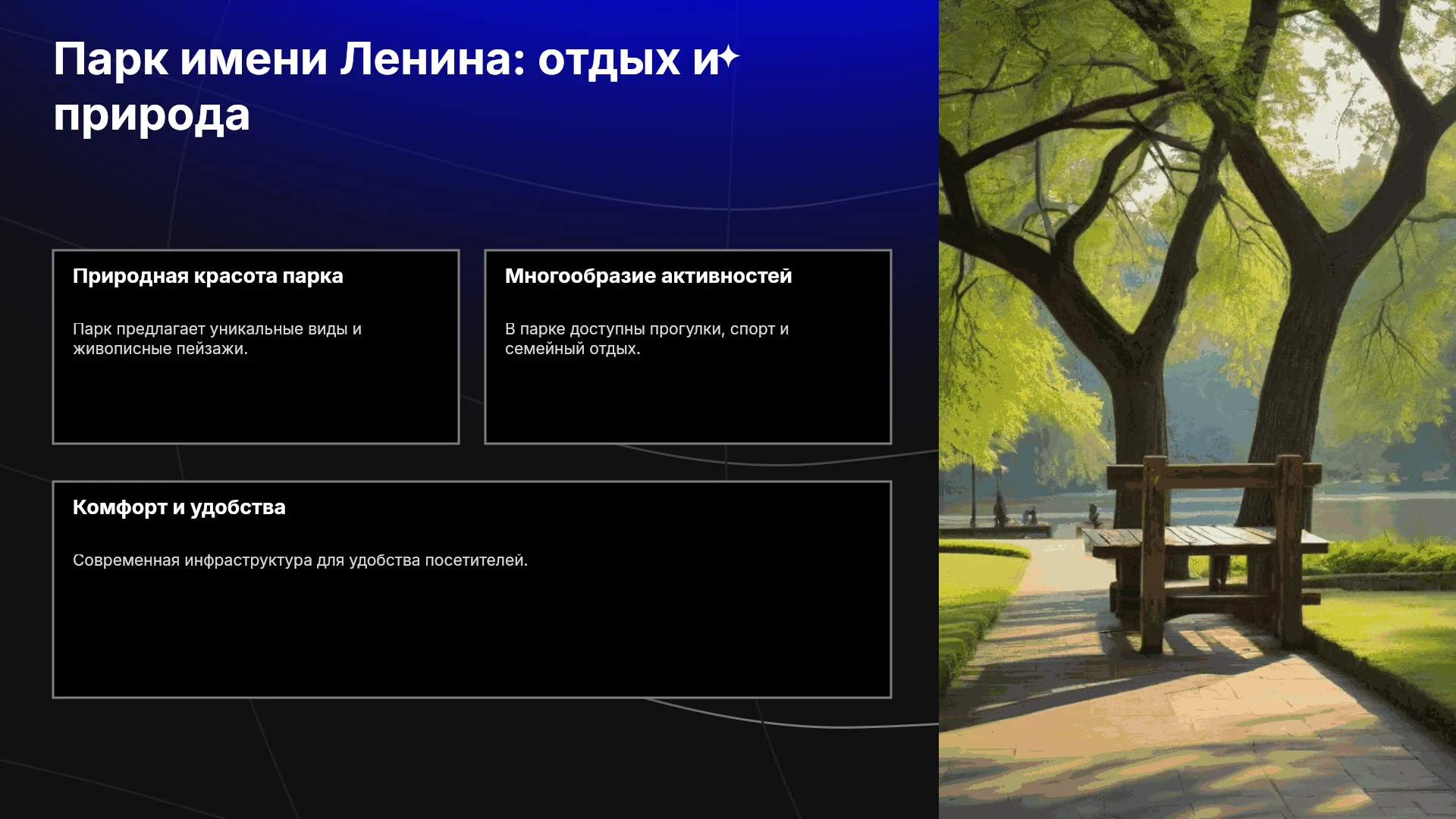 Парк имени Ленина: отдых и природа

Природная красота парка

Парк предлагает уникальные виды и живописные пейзажи.

Многообразие активностей

В парке доступны прогулки, спорт и семейный отдых.

Комфорт и удобства

Современная инфраструктура для удобства посетителей.